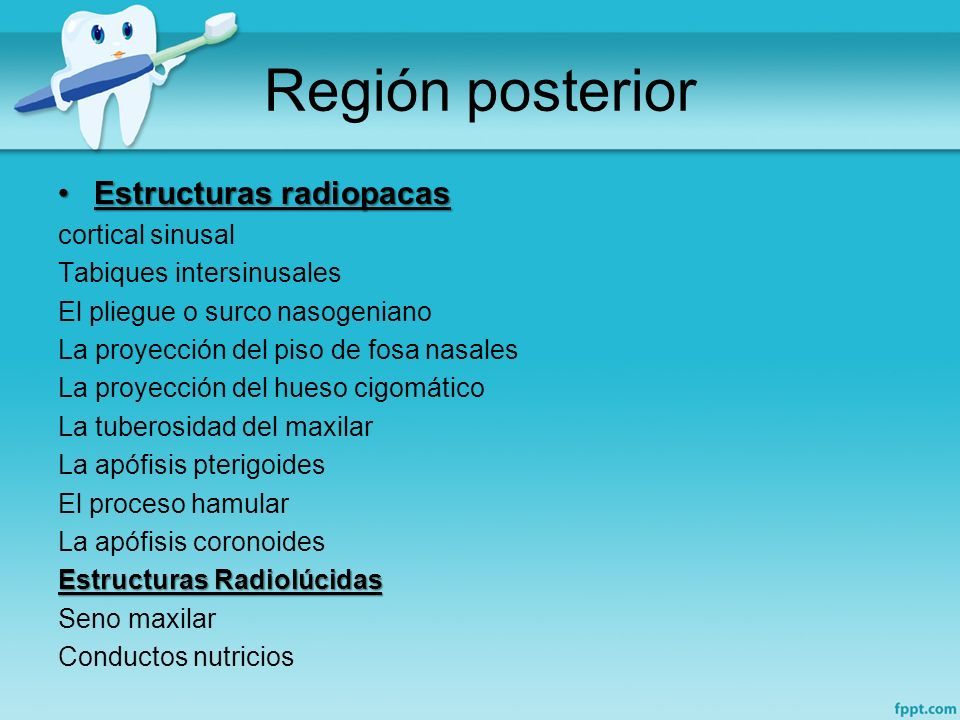 Región posterior

• Estructuras radiopacas
cortical sinusal
Tabiques intersinusales
El pliegue o surco nasogeniano
La proyección del piso de fosa nasales
La proyección del hueso cigomático
La tuberosidad del maxilar
La apófisis pterigoides
El proceso hamular
La apófisis coronoides
Estructuras Radiolúcidas
Seno maxilar
Conductos nutricios

fppt.com